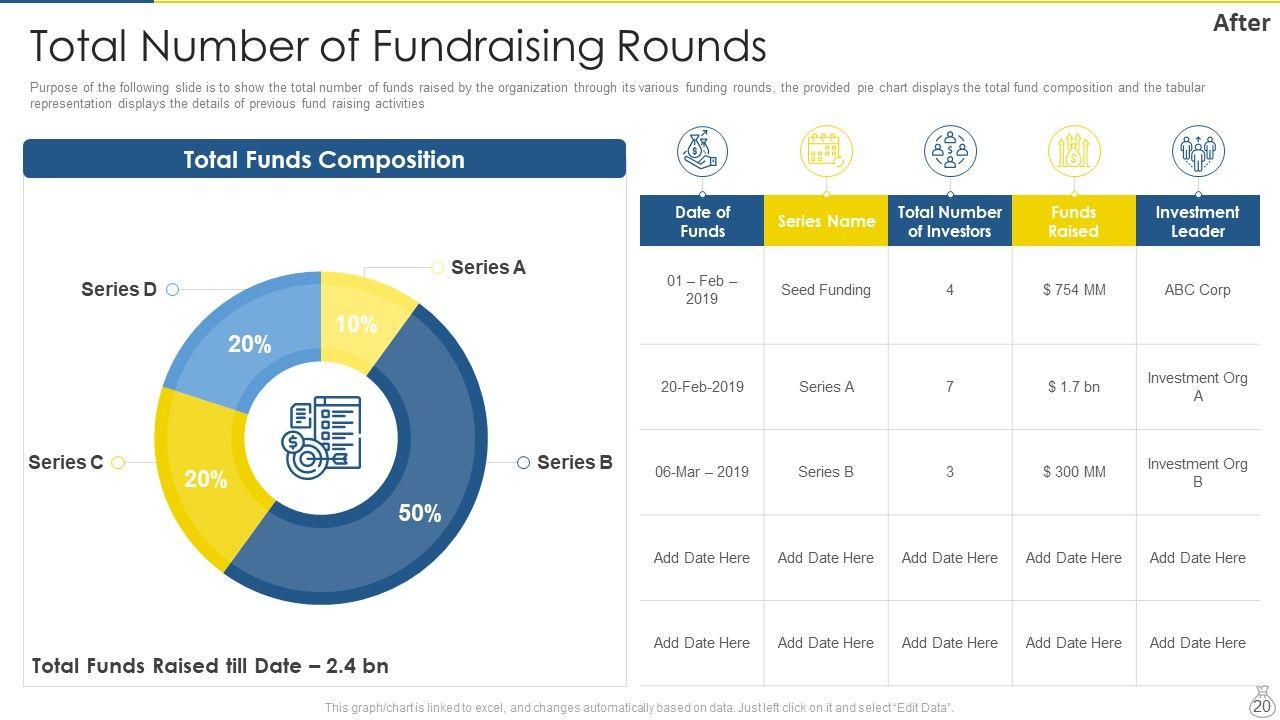 After

Total Number of Fundraising Rounds

Purpose of the following slide is to show the total number of funds raised by the organization through its various funding rounds, the provided pie chart displays the total fund composition and the tabular representation displays the details of previous fund raising activities

Total Funds Composition

Series A
Series D
Series C
Series B
10%
20%
20%
50%

Total Funds Raised till Date – 2.4 bn

| Date of Funds | Series Name | Total Number of Investors | Funds Raised | Investment Leader |
|---|---|---|---|---|
| 01 – Feb – 2019 | Seed Funding | 4 | $ 754 MM | ABC Corp |
| 20-Feb-2019 | Series A | 7 | $ 1.7 bn | Investment Org A |
| 06-Mar – 2019 | Series B | 3 | $ 300 MM | Investment Org B |
| Add Date Here | Add Date Here | Add Date Here | Add Date Here | Add Date Here |
| Add Date Here | Add Date Here | Add Date Here | Add Date Here | Add Date Here |

This graph/chart is linked to excel, and changes automatically based on data. Just left click on it and select "Edit Data".

20